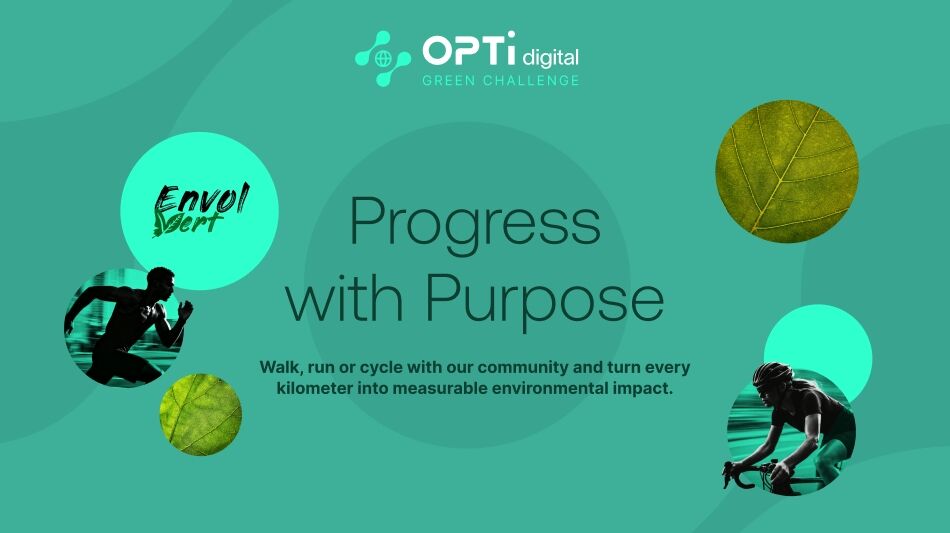 OPTi digital
GREEN CHALLENGE

Envol Vert

Progress with Purpose

Walk, run or cycle with our community and turn every kilometer into measurable environmental impact.